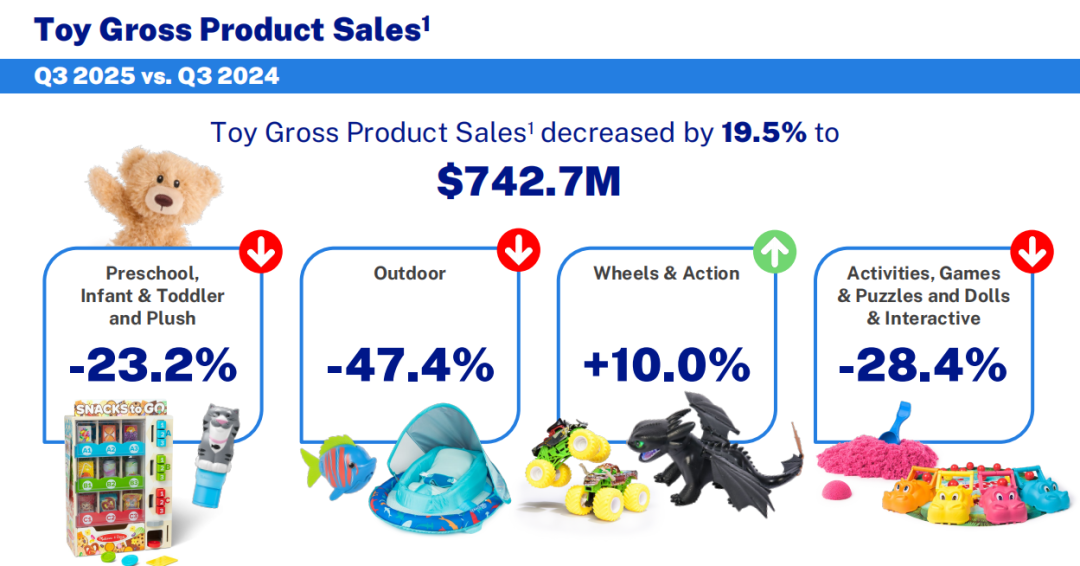 Toy Gross Product Sales$^1$

Q3 2025 vs. Q3 2024

Toy Gross Product Sales$^1$ decreased by 19.5% to

$742.7M

Preschool, Infant & Toddler and Plush

-23.2%

Outdoor

-47.4%

Wheels & Action

+10.0%

Activities, Games & Puzzles and Dolls & Interactive

-28.4%

SNACKS to GO